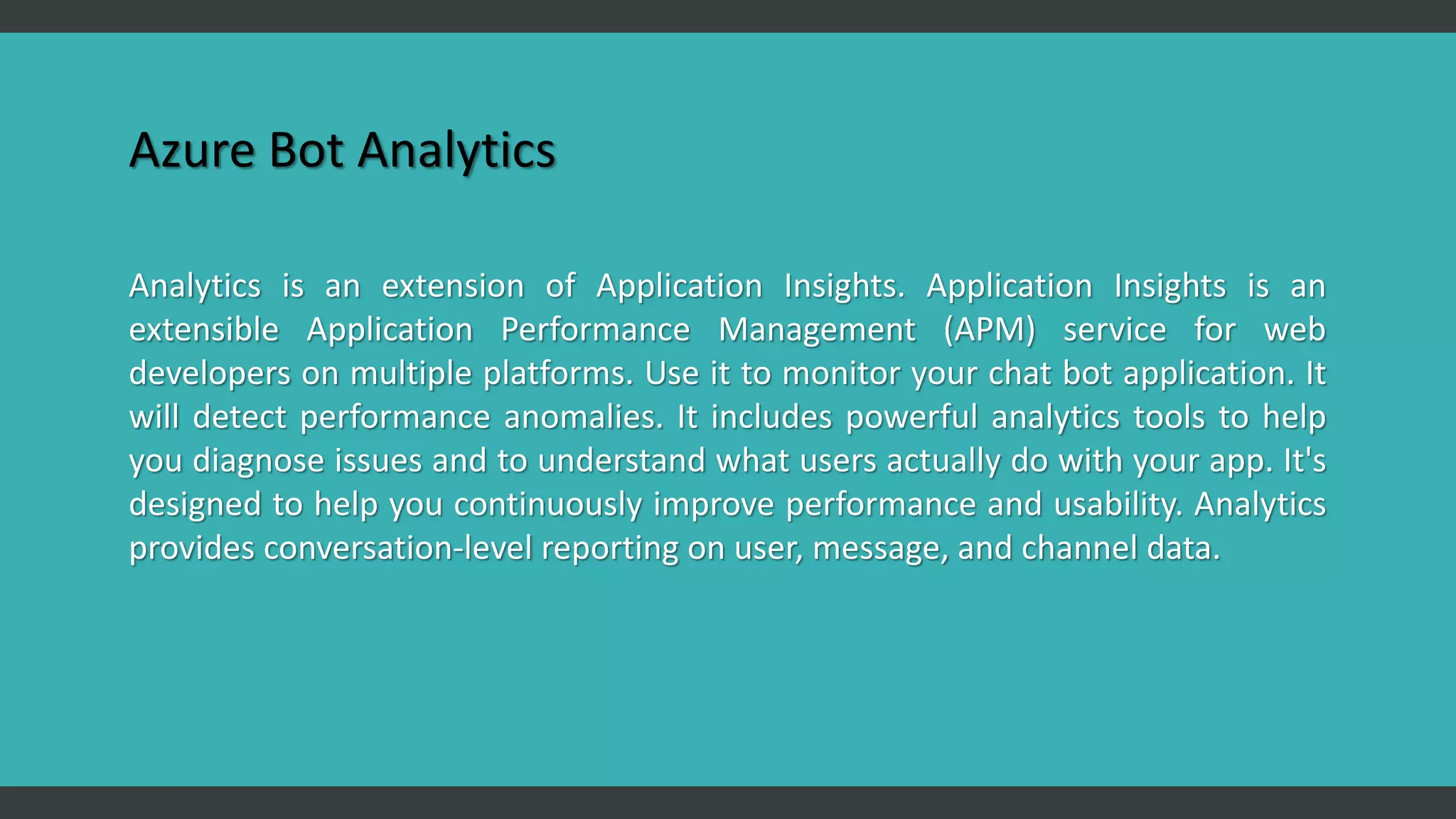 Azure Bot Analytics

Analytics is an extension of Application Insights. Application Insights is an extensible Application Performance Management (APM) service for web developers on multiple platforms. Use it to monitor your chat bot application. It will detect performance anomalies. It includes powerful analytics tools to help you diagnose issues and to understand what users actually do with your app. It's designed to help you continuously improve performance and usability. Analytics provides conversation-level reporting on user, message, and channel data.